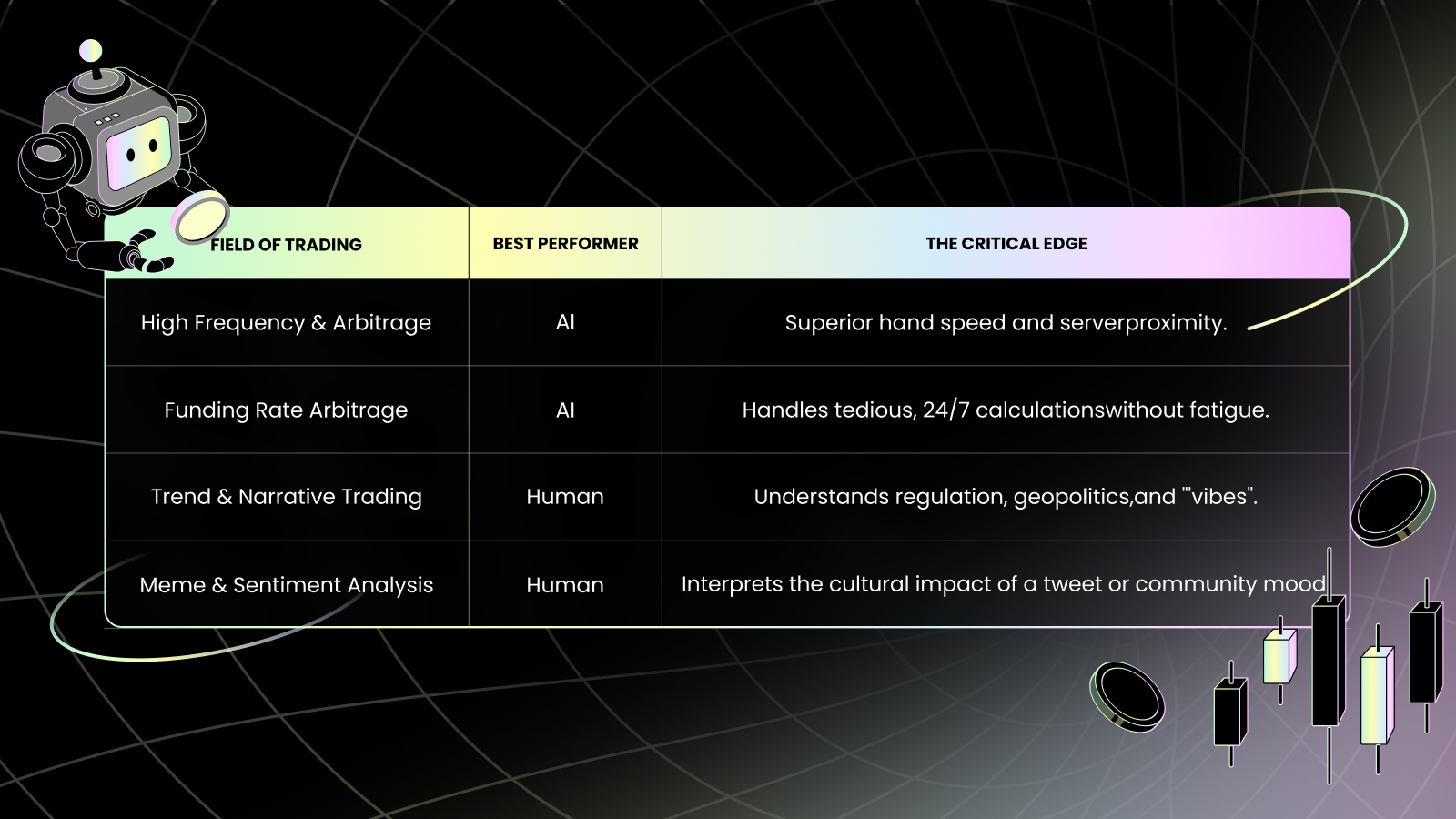 | FIELD OF TRADING | BEST PERFORMER | THE CRITICAL EDGE |
|---|---|---|
| High Frequency & Arbitrage | AI | Superior hand speed and serverproximity. |
| Funding Rate Arbitrage | AI | Handles tedious, 24/7 calculationswithout fatigue. |
| Trend & Narrative Trading | Human | Understands regulation, geopolitics,and "'vibes". |
| Meme & Sentiment Analysis | Human | Interprets the cultural impact of a tweet or community mood |